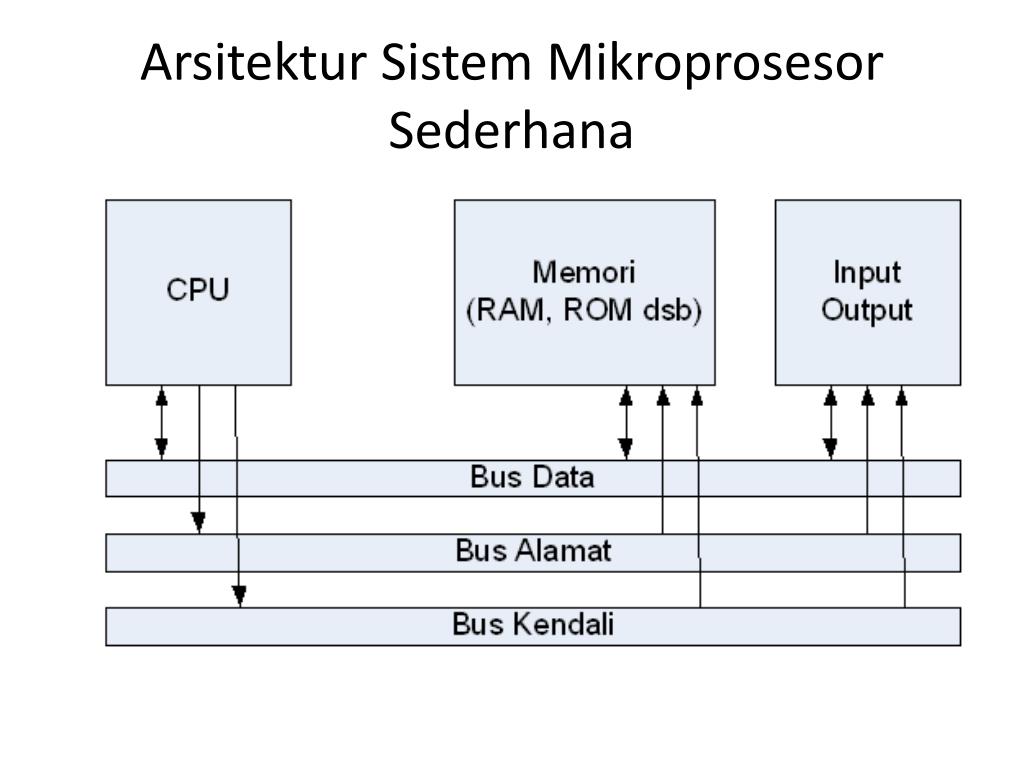 Arsitektur Sistem Mikroprosesor Sederhana

CPU

Memori
(RAM, ROM dsb)

Input
Output

Bus Data

Bus Alamat

Bus Kendali